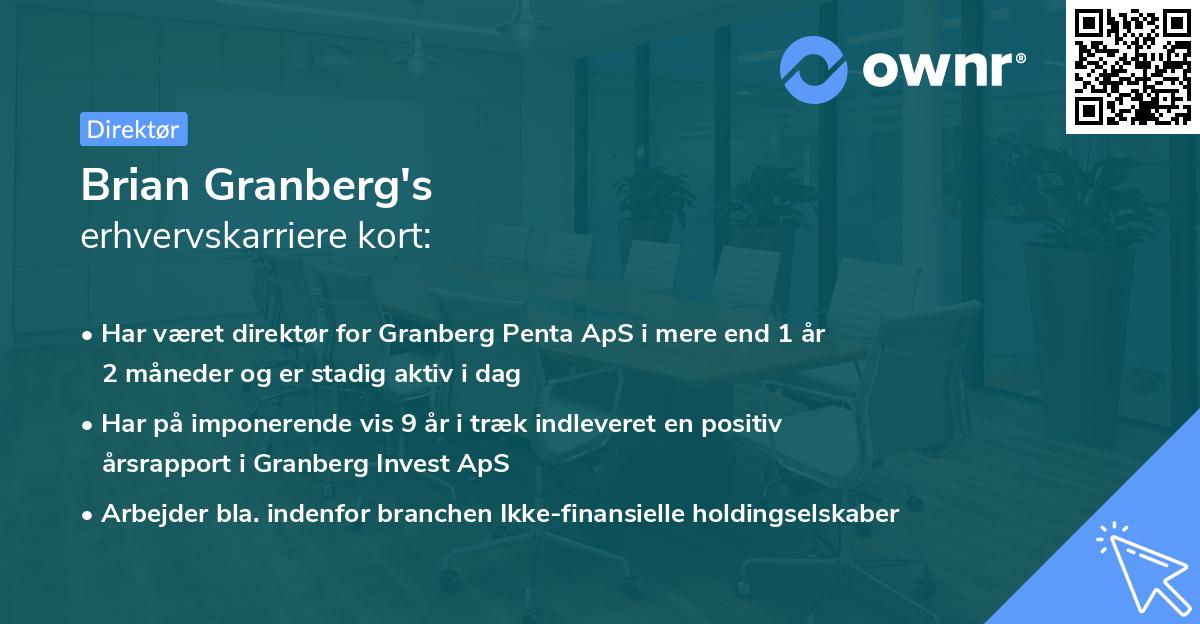 ownr®

Direktør

Brian Granberg's
erhvervskarriere kort:

• Har været direktør for Granberg Penta ApS i mere end 1 år 2 måneder og er stadig aktiv i dag

• Har på imponerende vis 9 år i træk indleveret en positiv årsrapport i Granberg Invest ApS

• Arbejder bla. indenfor branchen Ikke-finansielle holdingselskaber